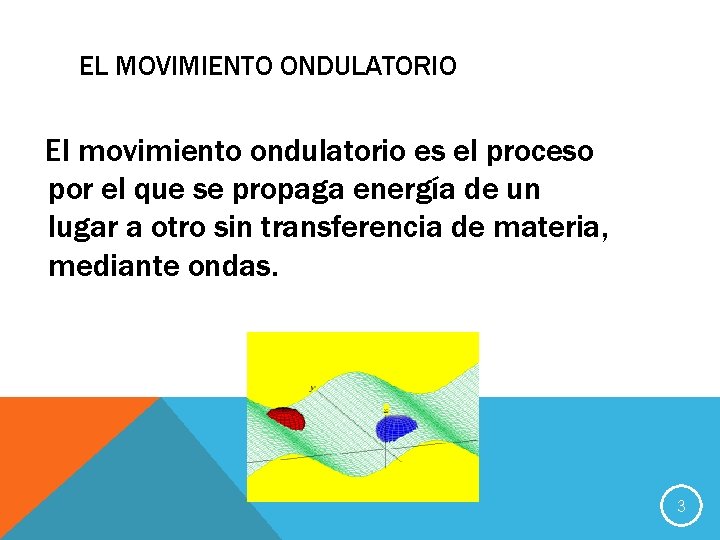 EL MOVIMIENTO ONDULATORIO

El movimiento ondulatorio es el proceso por el que se propaga energía de un lugar a otro sin transferencia de materia, mediante ondas.

3